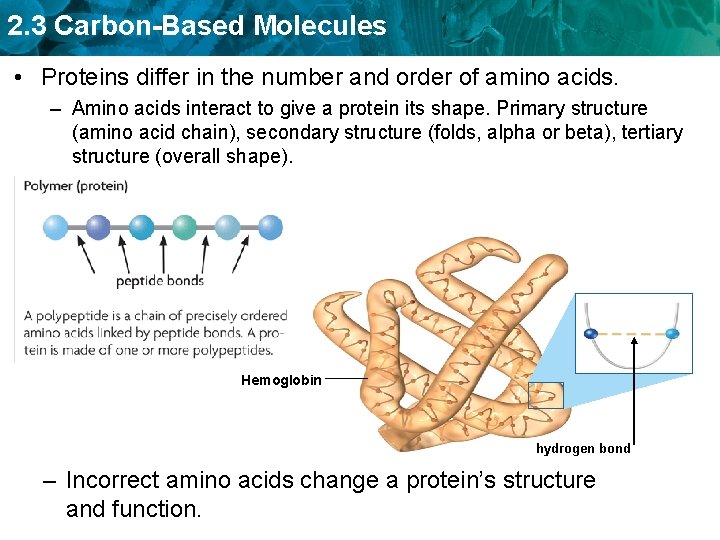 2.3 Carbon-Based Molecules

• Proteins differ in the number and order of amino acids.

– Amino acids interact to give a protein its shape. Primary structure (amino acid chain), secondary structure (folds, alpha or beta), tertiary structure (overall shape).

Polymer (protein)

peptide bonds

A polypeptide is a chain of precisely ordered amino acids linked by peptide bonds. A protein is made of one or more polypeptides.

Hemoglobin

hydrogen bond

– Incorrect amino acids change a protein's structure and function.